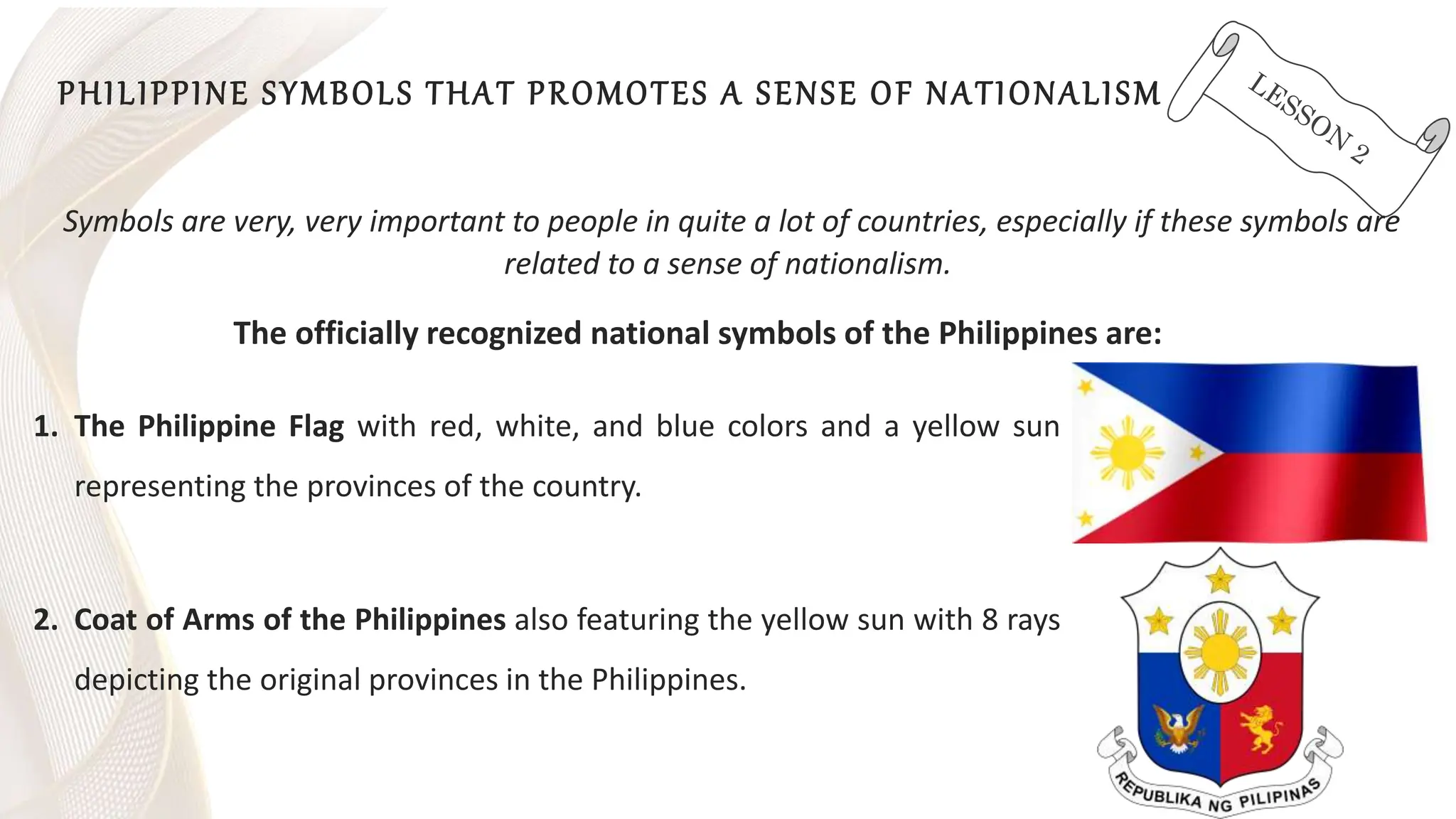 PHILIPPINE SYMBOLS THAT PROMOTES A SENSE OF NATIONALISM

LESSON 2

Symbols are very, very important to people in quite a lot of countries, especially if these symbols are related to a sense of nationalism.

The officially recognized national symbols of the Philippines are:

1. The Philippine Flag with red, white, and blue colors and a yellow sun representing the provinces of the country.

2. Coat of Arms of the Philippines also featuring the yellow sun with 8 rays depicting the original provinces in the Philippines.

REPUBLIKA NG PILIPINAS